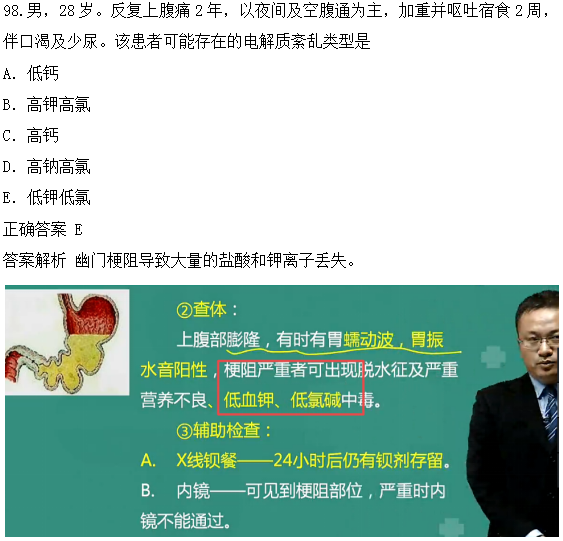 98.男，28岁。反复上腹痛2年，以夜间及空腹通为主，加重并呕吐宿食2周，伴口渴及少尿。该患者可能存在的电解质紊乱类型是

A. 低钙

B. 高钾高氯

C. 高钙

D. 高钠高氯

E. 低钾低氯

正确答案 E

答案解析 幽门梗阻导致大量的盐酸和钾离子丢失。

②查体：

上腹部膨隆，有时有胃蠕动波，胃振水音阳性，梗阻严重者可出现脱水征及严重营养不良、低血钾、低氯碱中毒。

③辅助检查：

A. X线钡餐——24小时后仍有钡剂存留。

B. 内镜——可见到梗阻部位，严重时内镜不能通过。